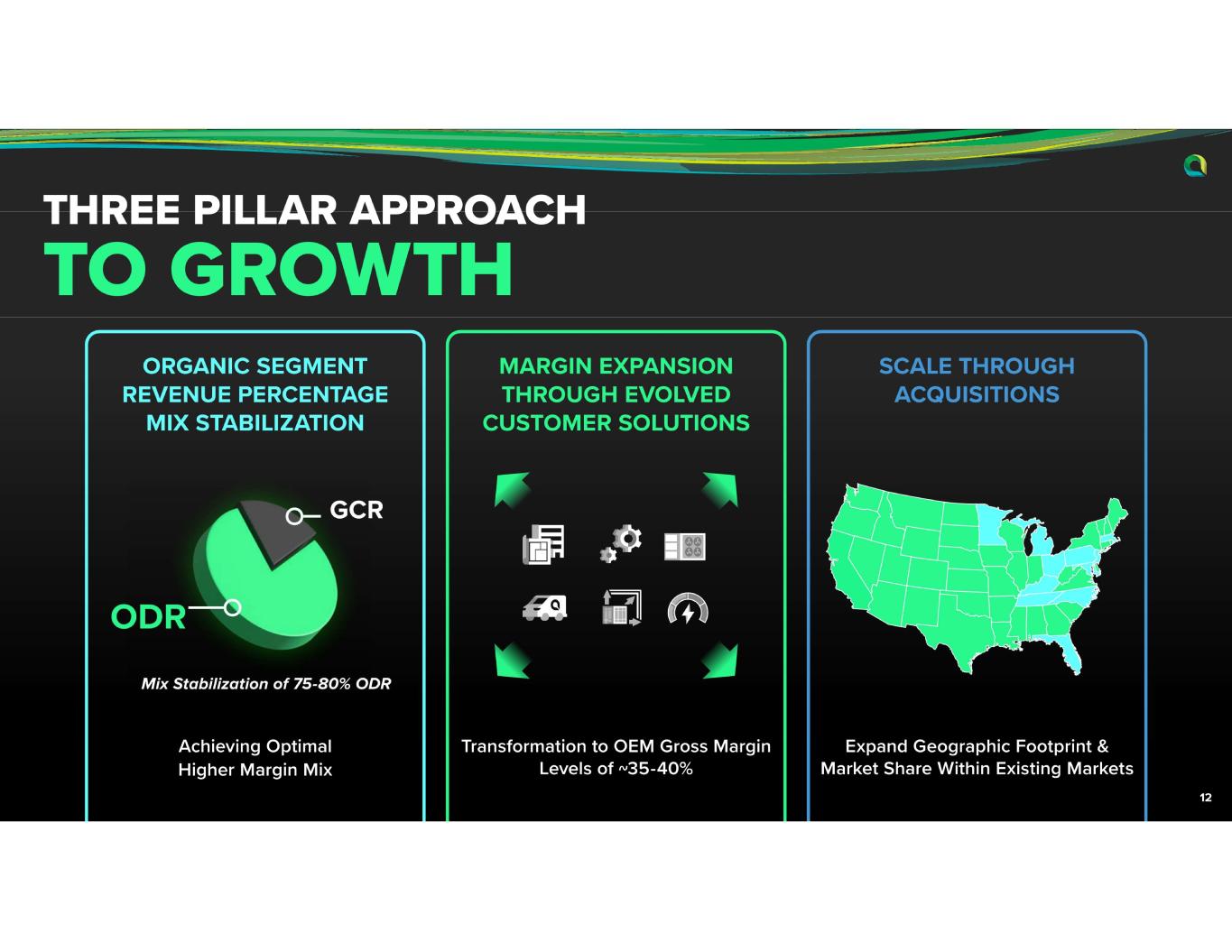 THREE PILLAR APPROACH
TO GROWTH

ORGANIC SEGMENT REVENUE PERCENTAGE MIX STABILIZATION

GCR
ODR

Mix Stabilization of 75-80% ODR

Achieving Optimal Higher Margin Mix

MARGIN EXPANSION THROUGH EVOLVED CUSTOMER SOLUTIONS

Transformation to OEM Gross Margin Levels of ~35-40%

SCALE THROUGH ACQUISITIONS

Expand Geographic Footprint & Market Share Within Existing Markets

12